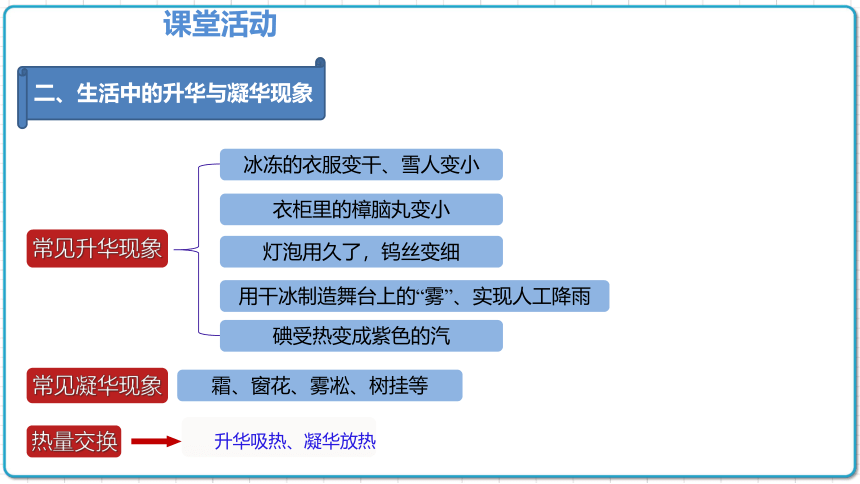 课堂活动

二、生活中的升华与凝华现象

常见升华现象

冰冻的衣服变干、雪人变小

衣柜里的樟脑丸变小

灯泡用久了，钨丝变细

用干冰制造舞台上的“雾”、实现人工降雨

碘受热变成紫色的汽

常见凝华现象

霜、窗花、雾凇、树挂等

热量交换

升华吸热、凝华放热